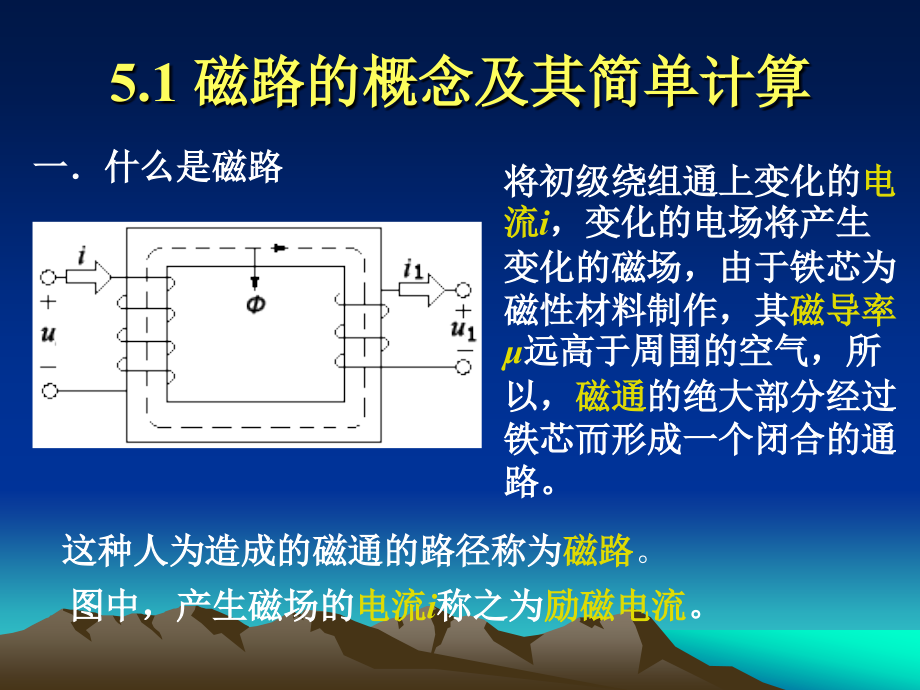 5.1 磁路的概念及其简单计算

一．什么是磁路

$i$
+
$u$
−
$\Phi$
$i_1$
+
$u_1$
−

将初级绕组通上变化的电流$i$，变化的电场将产生变化的磁场，由于铁芯为磁性材料制作，其磁导率$\mu$远高于周围的空气，所以，磁通的绝大部分经过铁芯而形成一个闭合的通路。

这种人为造成的磁通的路径称为磁路。

图中，产生磁场的电流$i$称之为励磁电流。